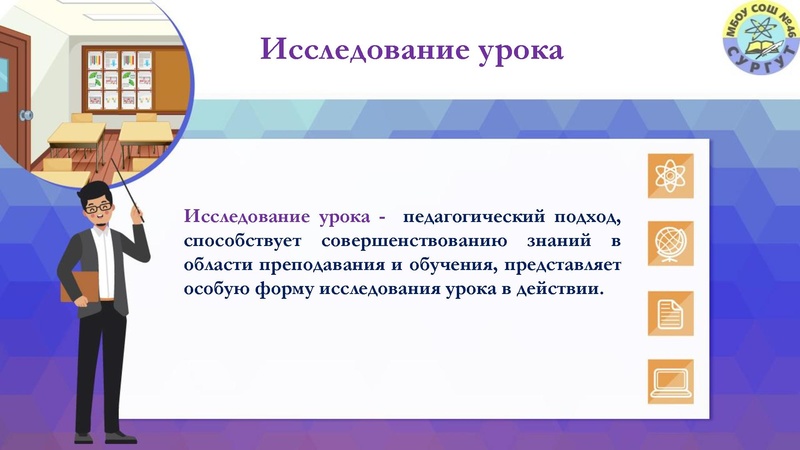 Исследование урока

МБОУ СОШ №46
СУРГУТ

Исследование урока - педагогический подход, способствует совершенствованию знаний в области преподавания и обучения, представляет особую форму исследования урока в действии.